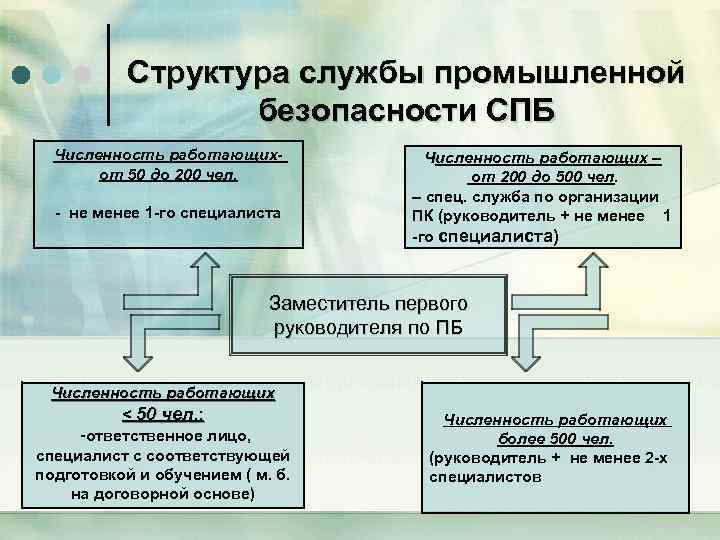 Структура службы промышленной безопасности СПБ

Численность работающих- от 50 до 200 чел.

- не менее 1-го специалиста

Численность работающих – от 200 до 500 чел.
– спец. служба по организации ПК (руководитель + не менее 1 -го специалиста)

Заместитель первого руководителя по ПБ

Численность работающих < 50 чел.:
-ответственное лицо, специалист с соответствующей подготовкой и обучением ( м. б. на договорной основе)

Численность работающих более 500 чел.
(руководитель + не менее 2-х специалистов